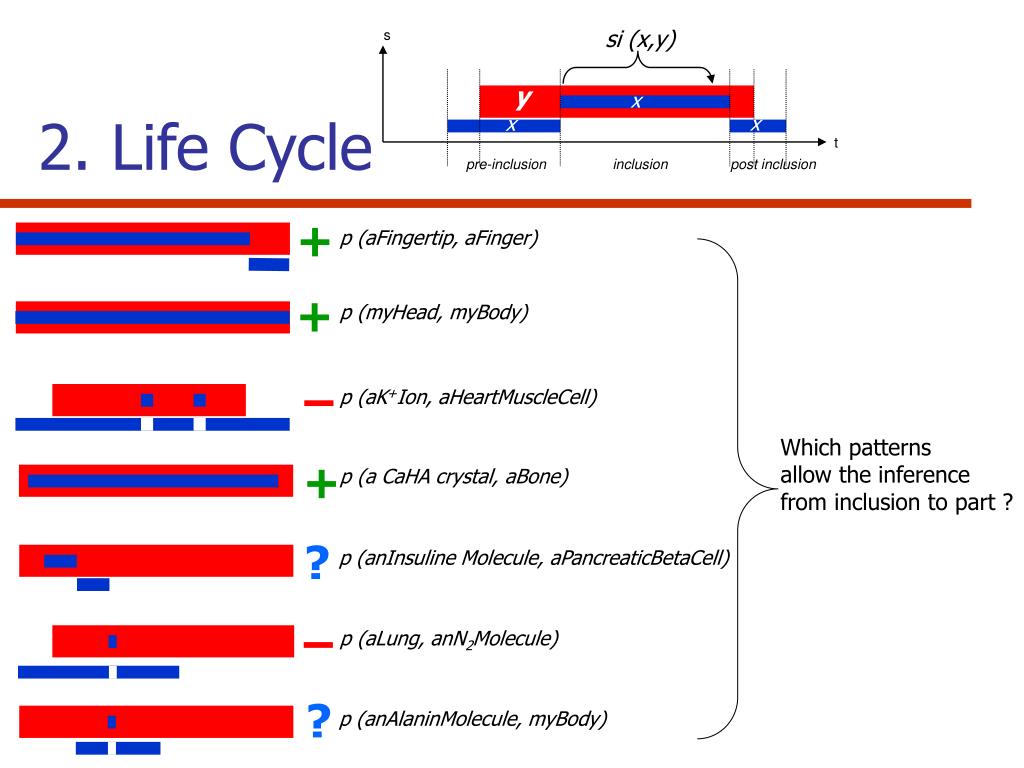 2. Life Cycle

s

si (x,y)

y

x

x

x

t

pre-inclusion

inclusion

post inclusion

+ p (aFingertip, aFinger)

+ p (myHead, myBody)

– p (aK$^+$Ion, aHeartMuscleCell)

+ p (a CaHA crystal, aBone)

? p (anInsuline Molecule, aPancreaticBetaCell)

– p (aLung, anN$_2$Molecule)

? p (anAlaninMolecule, myBody)

Which patterns allow the inference from inclusion to part ?